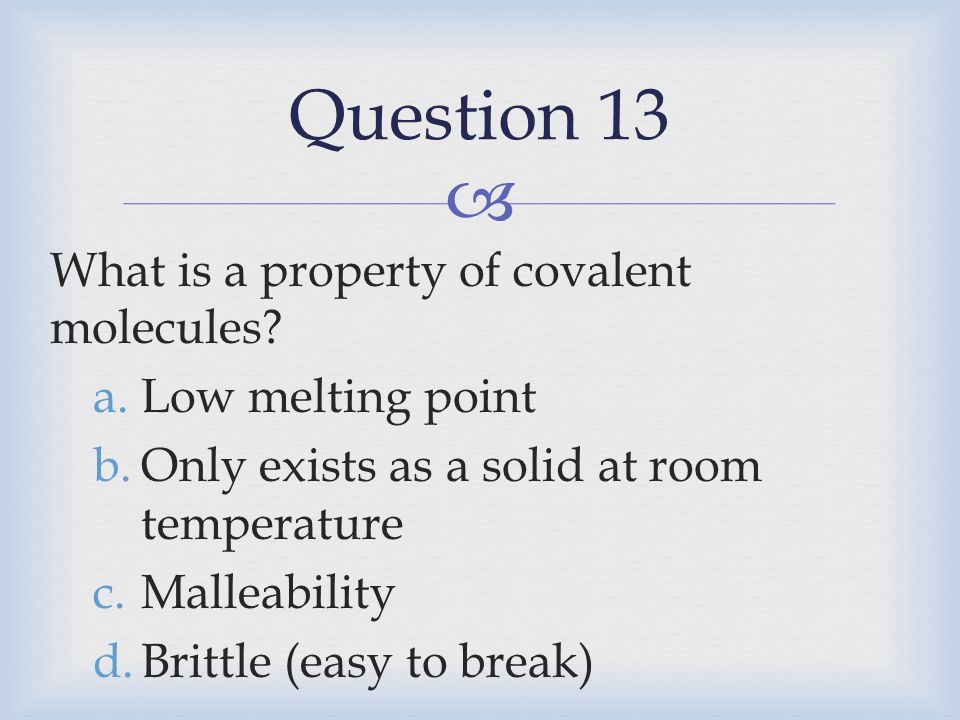 Question 13

What is a property of covalent molecules?

a. Low melting point
b. Only exists as a solid at room temperature
c. Malleability
d. Brittle (easy to break)